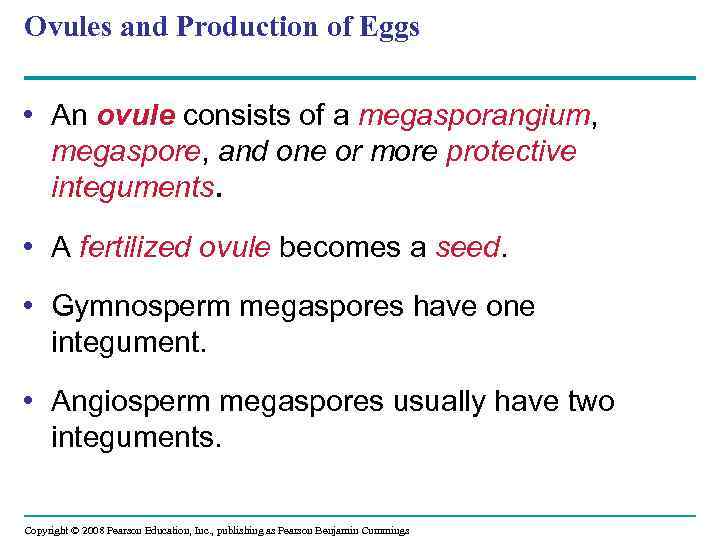 Ovules and Production of Eggs

• An ovule consists of a megasporangium, megaspore, and one or more protective integuments.

• A fertilized ovule becomes a seed.

• Gymnosperm megaspores have one integument.

• Angiosperm megaspores usually have two integuments.

Copyright © 2008 Pearson Education, Inc., publishing as Pearson Benjamin Cummings